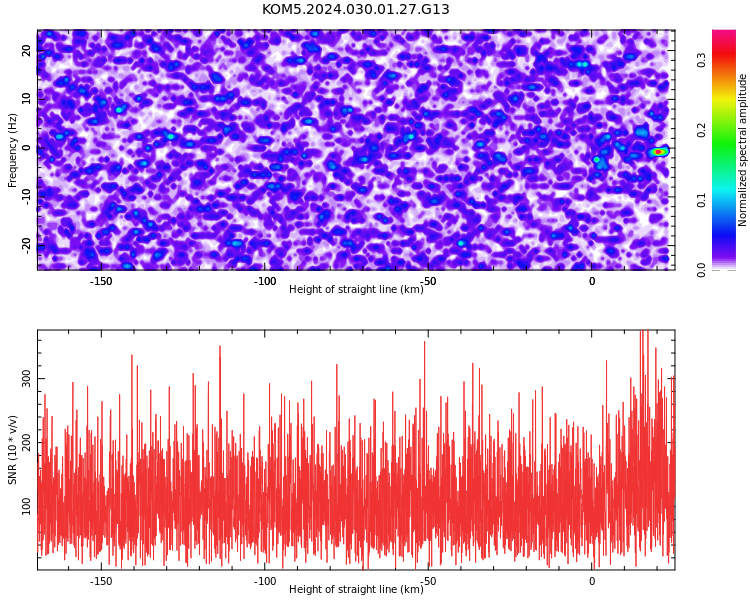 KOM5.2024.030.01.27.G13

Frequency (Hz)
20
10
0
-10
-20
-150
-100
-50
0
Height of straight line (km)

Normalized spectral amplitude
0.3
0.2
0.1
0.0

SNR (10 * v/v)
300
200
100
-150
-100
-50
0
Height of straight line (km)